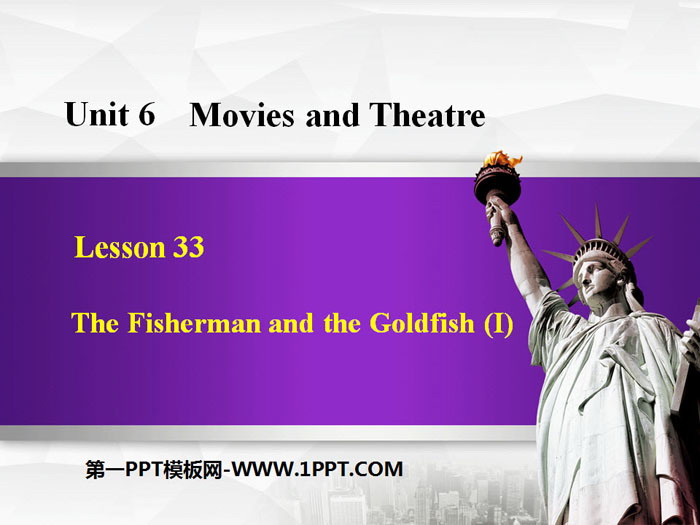 Unit 6 Movies and Theatre

Lesson 33

The Fisherman and the Goldfish (I)

第一PPT模板网-WWW.1PPT.COM